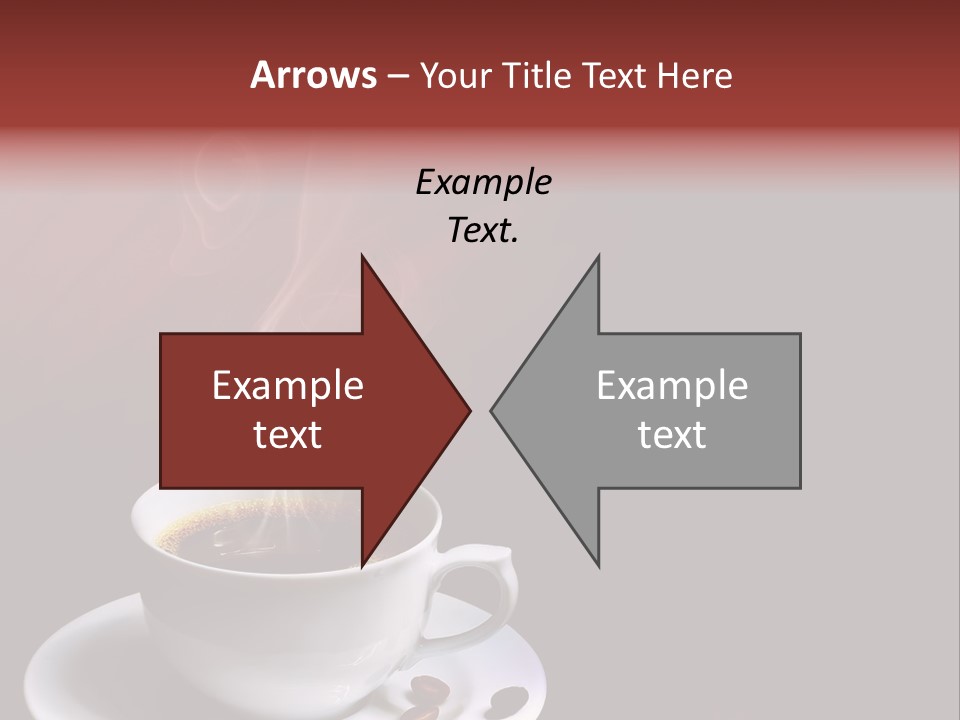 Arrows – Your Title Text Here

Example Text.

Example text

Example text